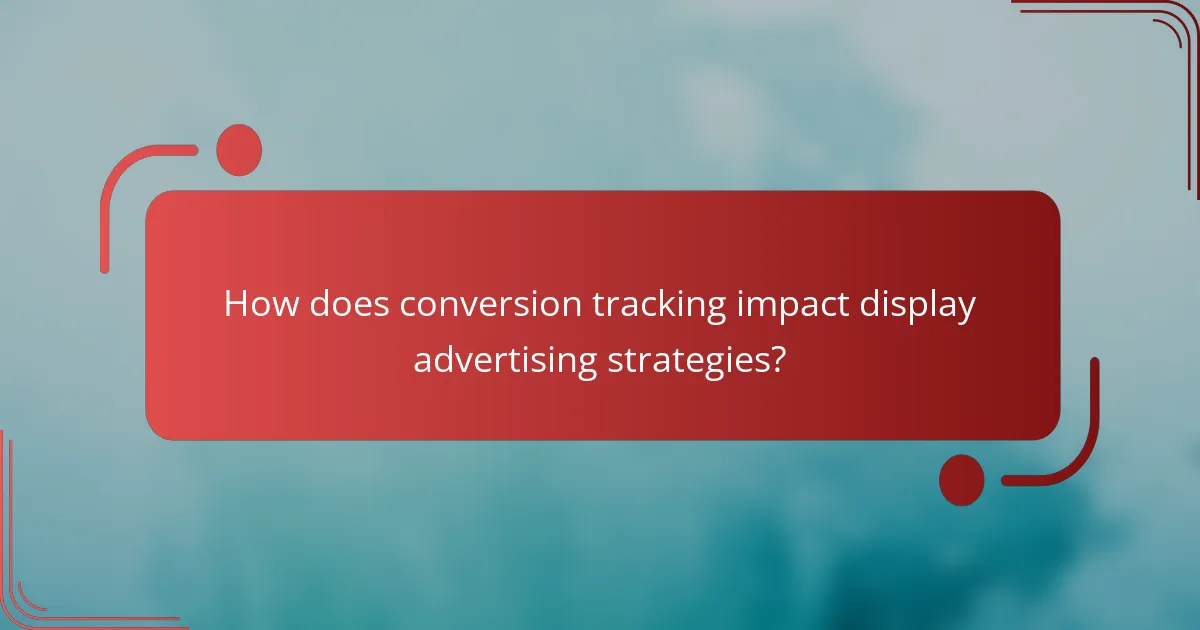 How does conversion tracking impact display advertising strategies?